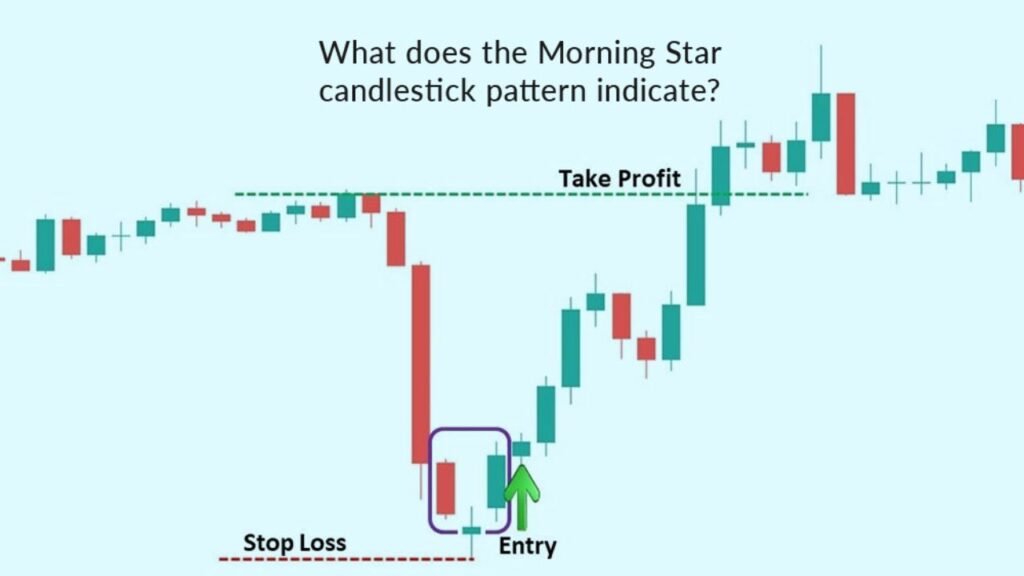 What does the Morning Star candlestick pattern indicate?

Take Profit

Stop Loss

Entry